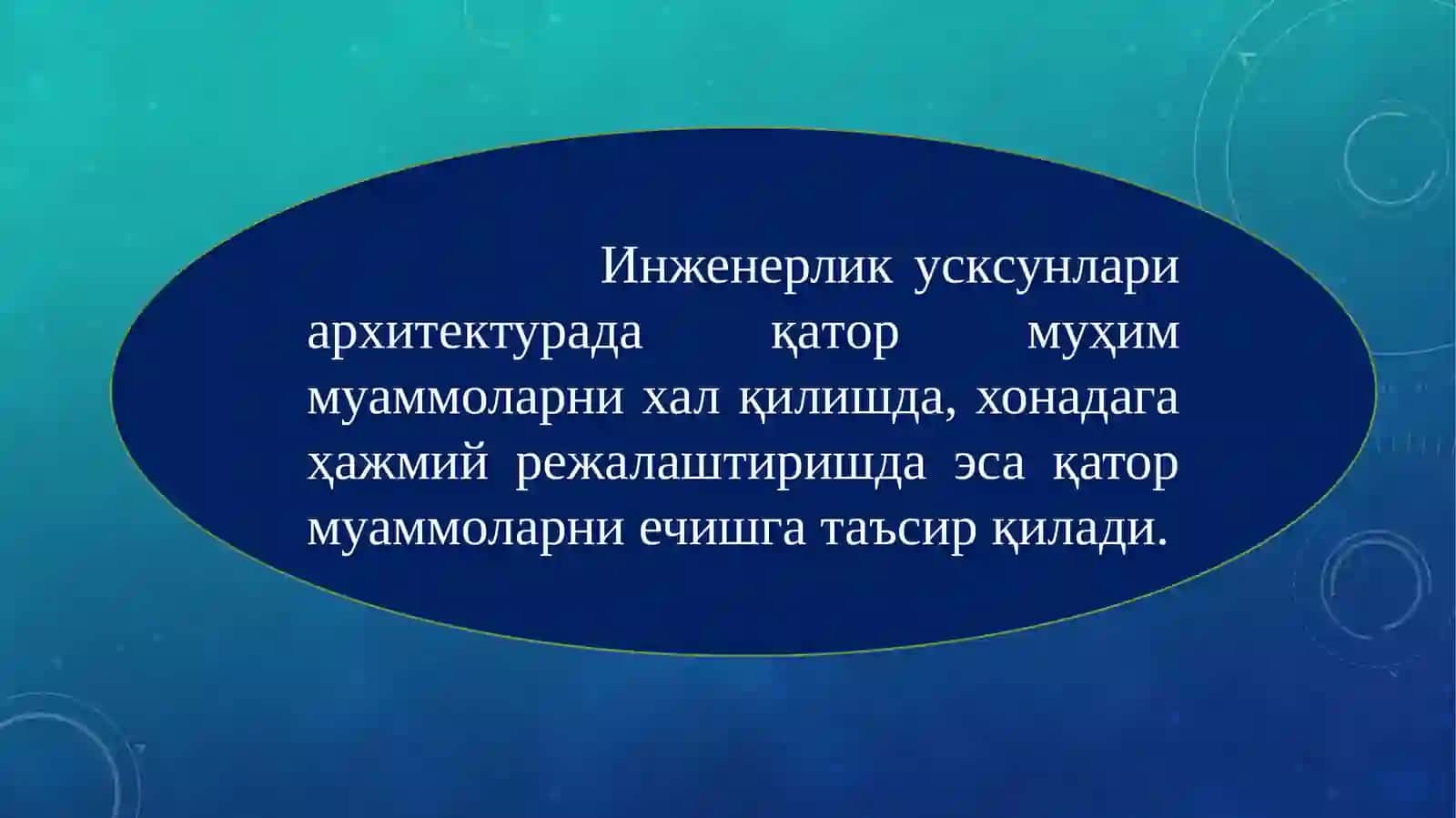 Инженерлик усксунлари архитектурада қатор муҳим муаммоларни хал қилишда, хонадага ҳажмий режалаштиришда эса қатор муаммоларни ечишга таъсир қилади.